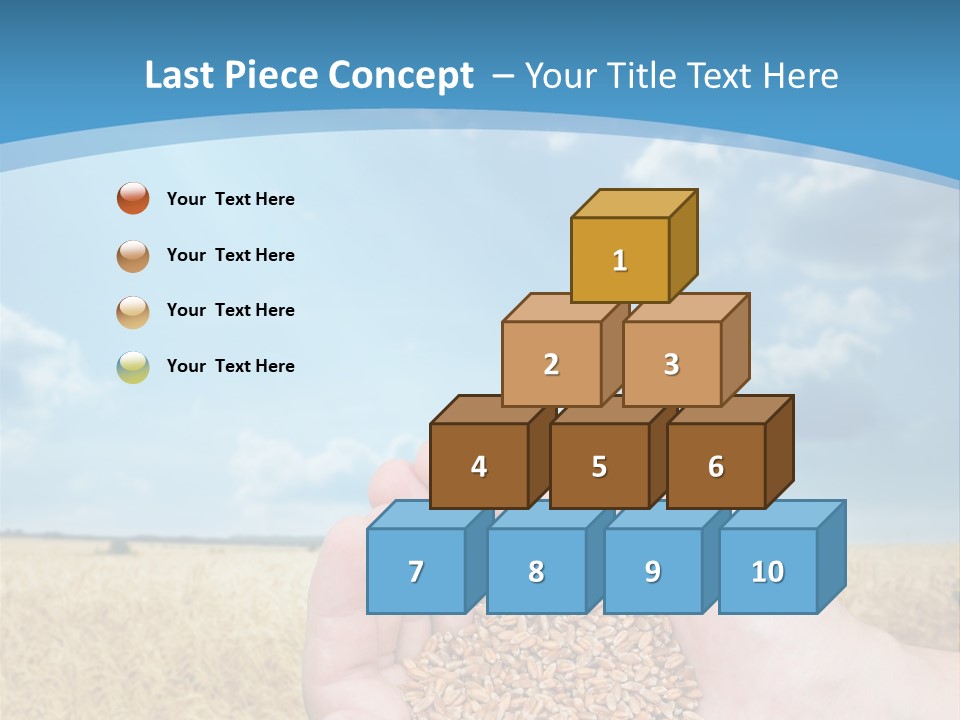 Last Piece Concept – Your Title Text Here

Your Text Here

Your Text Here

Your Text Here

Your Text Here

1

2

3

4

5

6

7

8

9

10